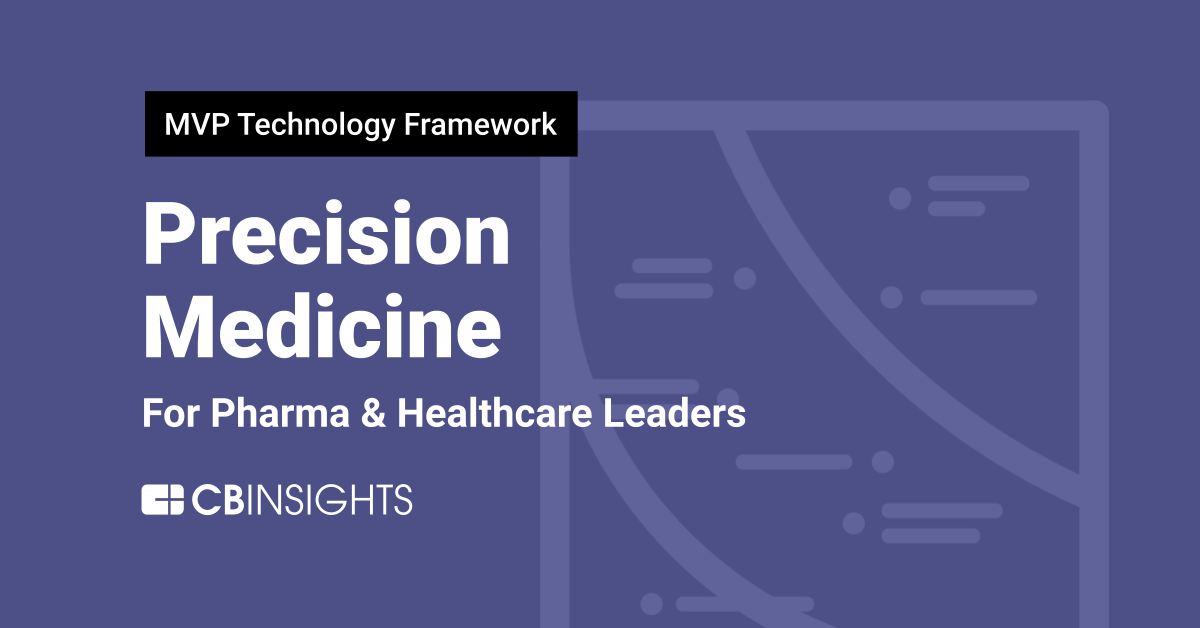 MVP Technology Framework

Precision Medicine

For Pharma & Healthcare Leaders

CBINSIGHTS